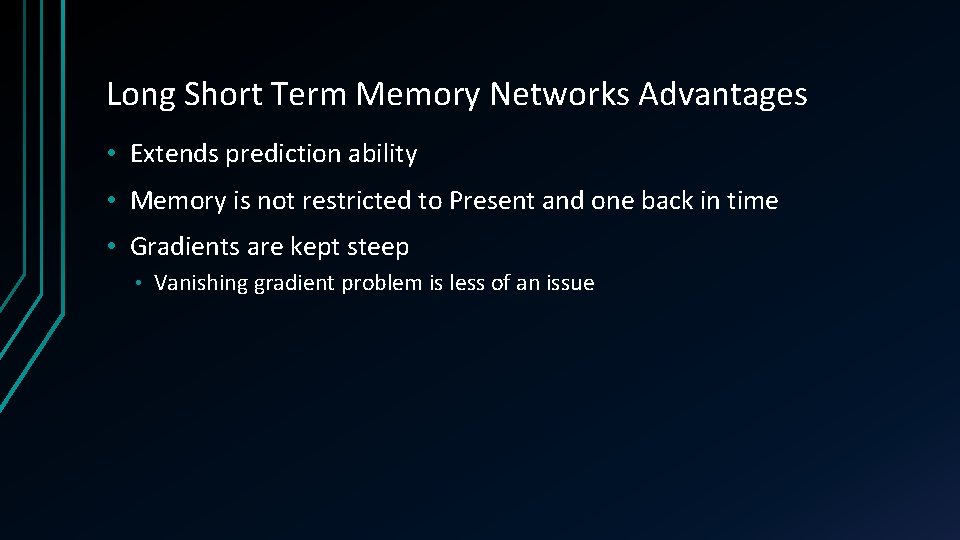 Long Short Term Memory Networks Advantages

• Extends prediction ability
• Memory is not restricted to Present and one back in time
• Gradients are kept steep
  • Vanishing gradient problem is less of an issue